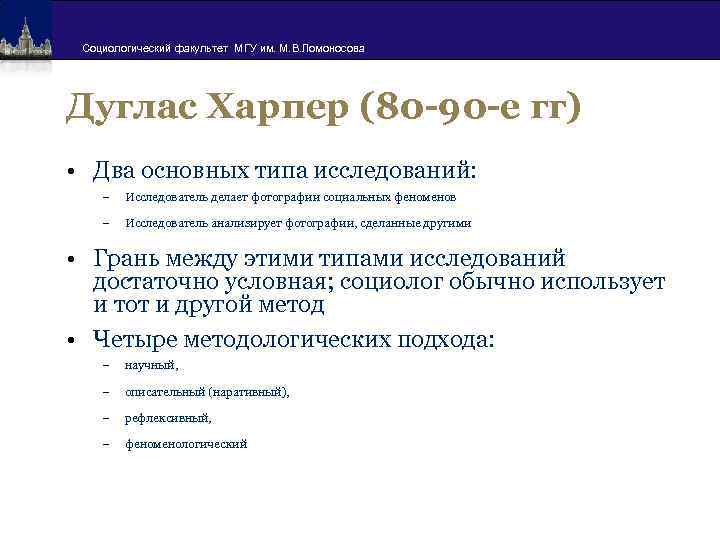 Социологический факультет МГУ им. М.В.Ломоносова

Дуглас Харпер (80-90-е гг)

• Два основных типа исследований:
– Исследователь делает фотографии социальных феноменов
– Исследователь анализирует фотографии, сделанные другими

• Грань между этими типами исследований достаточно условная; социолог обычно использует и тот и другой метод

• Четыре методологических подхода:
– научный,
– описательный (наративный),
– рефлексивный,
– феноменологический